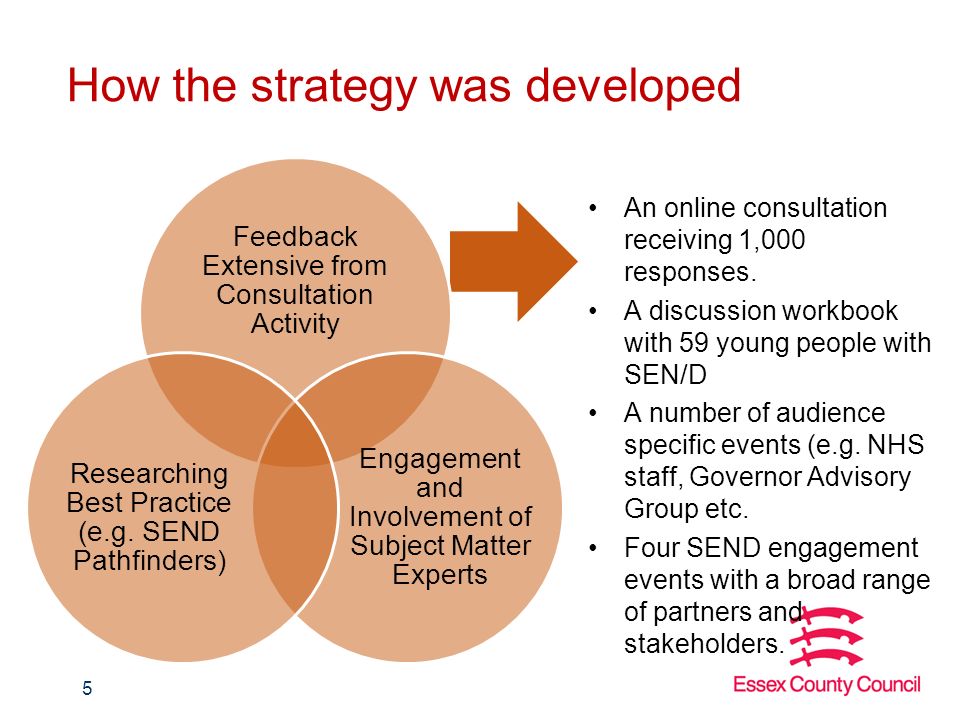 How the strategy was developed

Feedback Extensive from Consultation Activity

Researching Best Practice (e.g. SEND Pathfinders)

Engagement and Involvement of Subject Matter Experts

• An online consultation receiving 1,000 responses.
• A discussion workbook with 59 young people with SEN/D
• A number of audience specific events (e.g. NHS staff, Governor Advisory Group etc.
• Four SEND engagement events with a broad range of partners and stakeholders.

5

Essex County Council